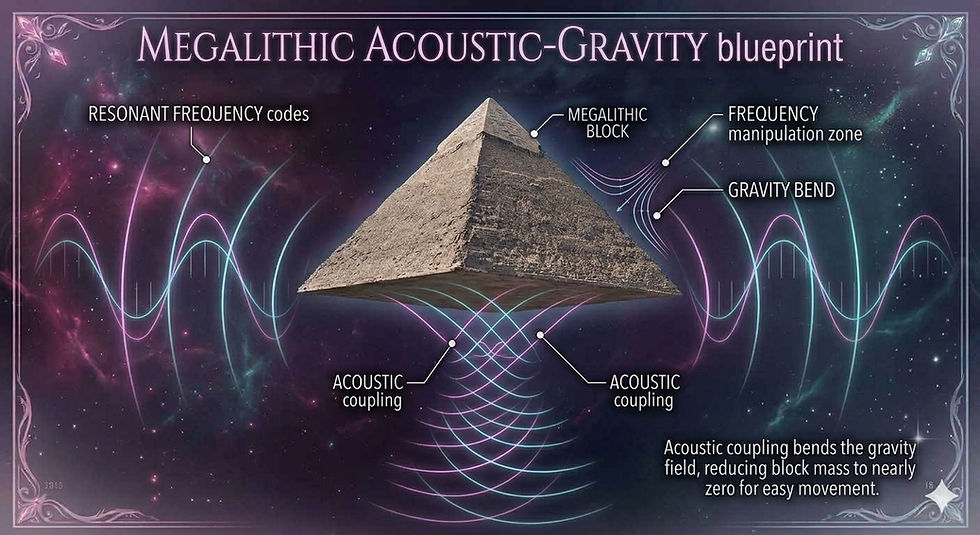 MEGALITHIC ACOUSTIC-GRAVITY blueprint

RESONANT FREQUENCY codes

MEGALITHIC BLOCK

FREQUENCY manipulation zone

GRAVITY BEND

ACOUSTIC coupling

ACOUSTIC coupling

Acoustic coupling bends the gravity field, reducing block mass to nearly zero for easy movement.